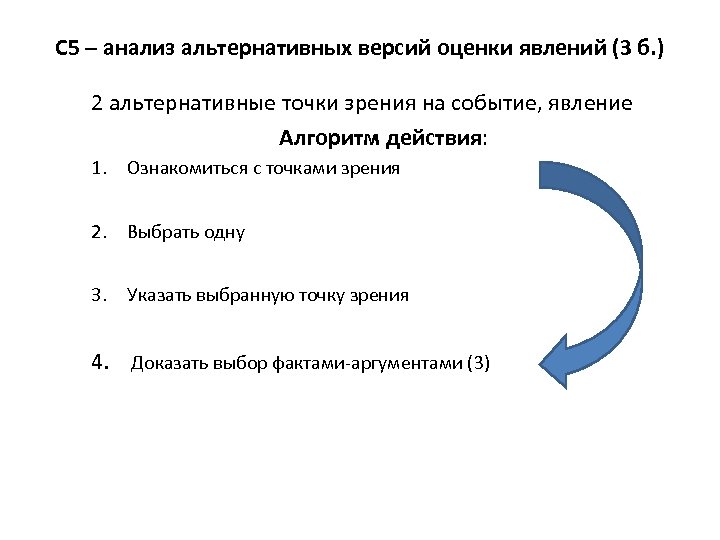 С5 – анализ альтернативных версий оценки явлений (3 б.)

2 альтернативные точки зрения на событие, явление

Алгоритм действия:

1. Ознакомиться с точками зрения

2. Выбрать одну

3. Указать выбранную точку зрения

4. Доказать выбор фактами-аргументами (3)